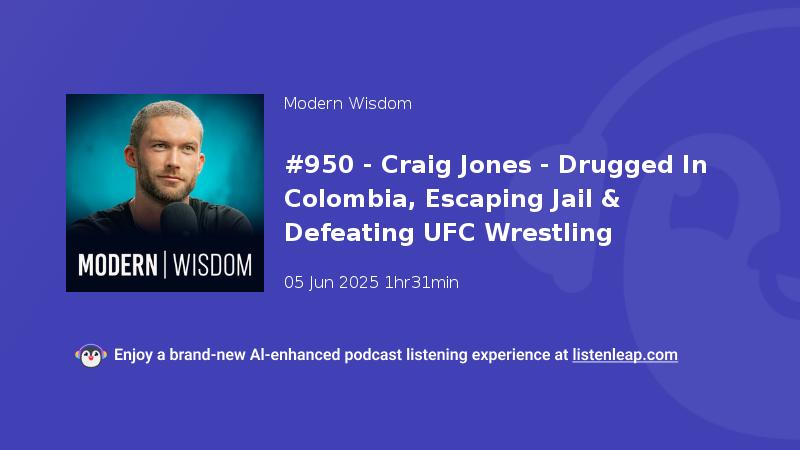 MODERN | WISDOM

Modern Wisdom

#950 - Craig Jones - Drugged In Colombia, Escaping Jail & Defeating UFC Wrestling

05 Jun 2025 1hr31min

Enjoy a brand-new AI-enhanced podcast listening experience at listenleap.com